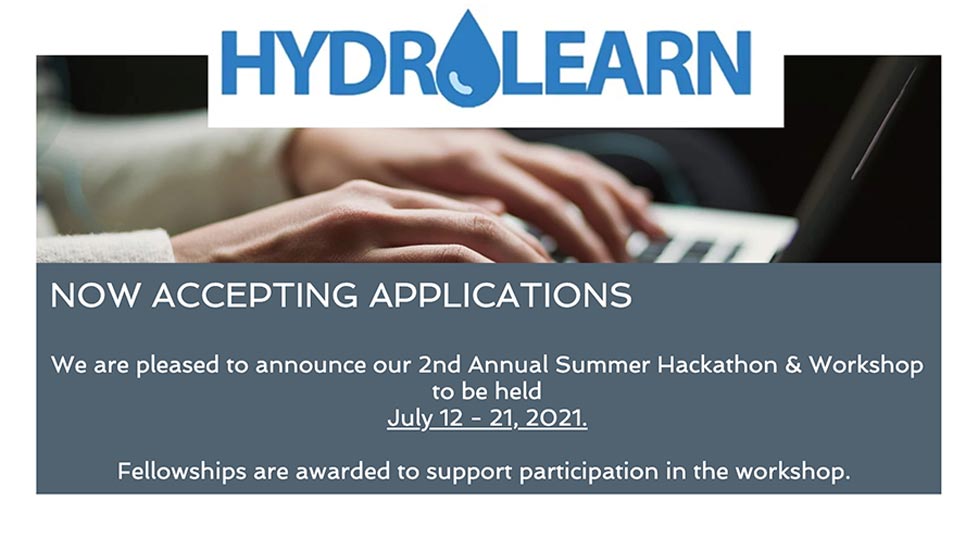 HYDROLEARN

NOW ACCEPTING APPLICATIONS

We are pleased to announce our 2nd Annual Summer Hackathon & Workshop to be held July 12 - 21, 2021.

Fellowships are awarded to support participation in the workshop.